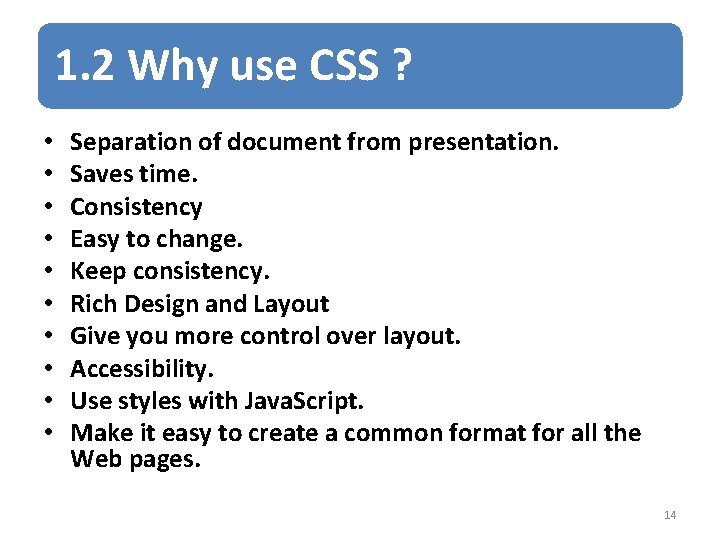 1.2 Why use CSS ?

• Separation of document from presentation.
• Saves time.
• Consistency
• Easy to change.
• Keep consistency.
• Rich Design and Layout
• Give you more control over layout.
• Accessibility.
• Use styles with JavaScript.
• Make it easy to create a common format for all the Web pages.

14